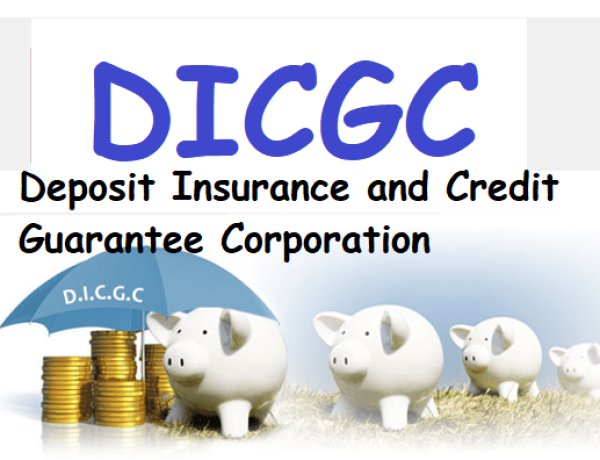 DICGC

Deposit Insurance and Credit Guarantee Corporation

D.I.C.G.C